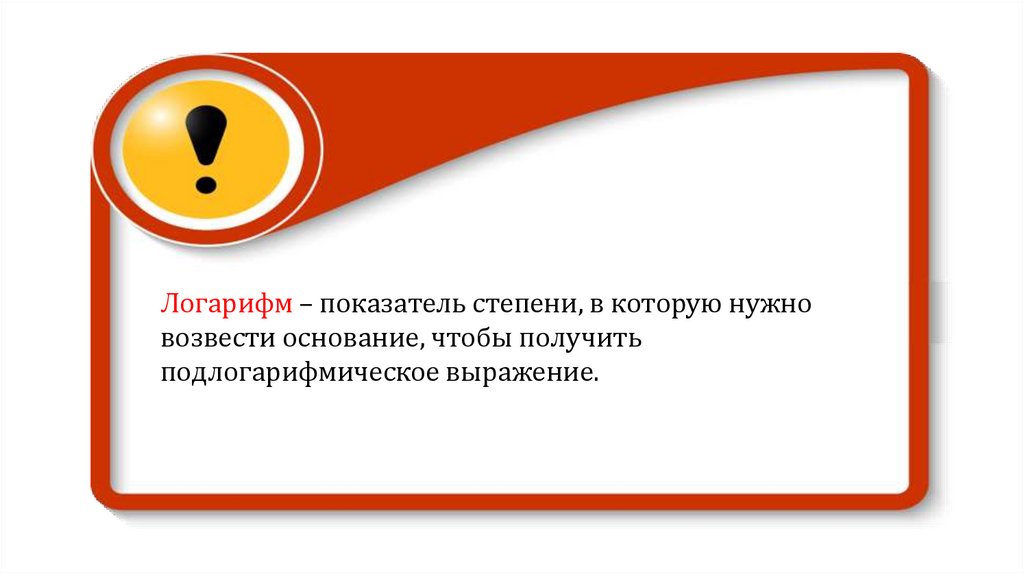 !

Логарифм – показатель степени, в которую нужно возвести основание, чтобы получить подлогарифмическое выражение.